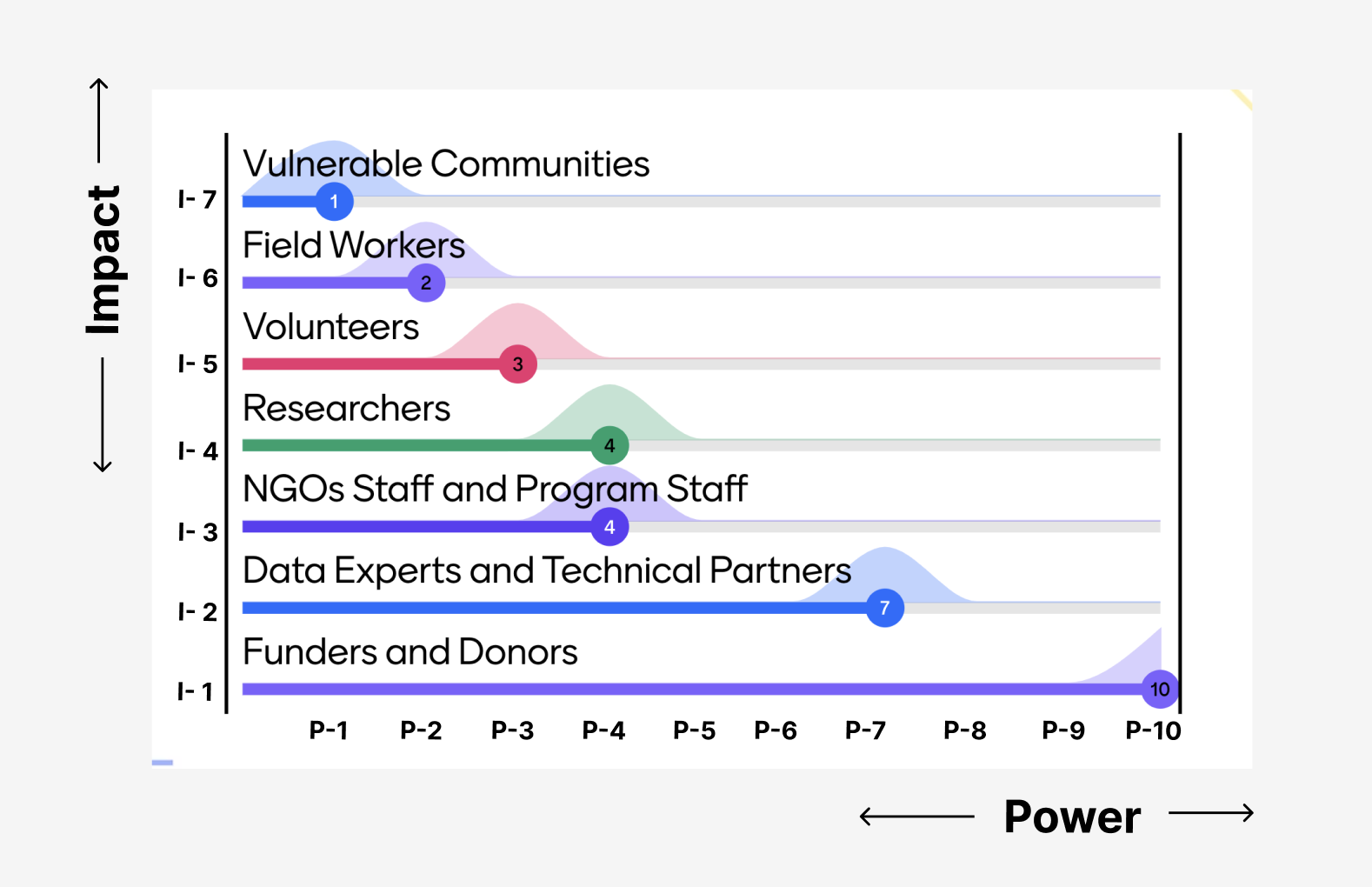 Impact

I- 7
Vulnerable Communities
1

I- 6
Field Workers
2

I- 5
Volunteers
3

I- 4
Researchers
4

I- 3
NGOs Staff and Program Staff
4

I- 2
Data Experts and Technical Partners
7

I- 1
Funders and Donors
10

P-1 P-2 P-3 P-4 P-5 P-6 P-7 P-8 P-9 P-10

Power